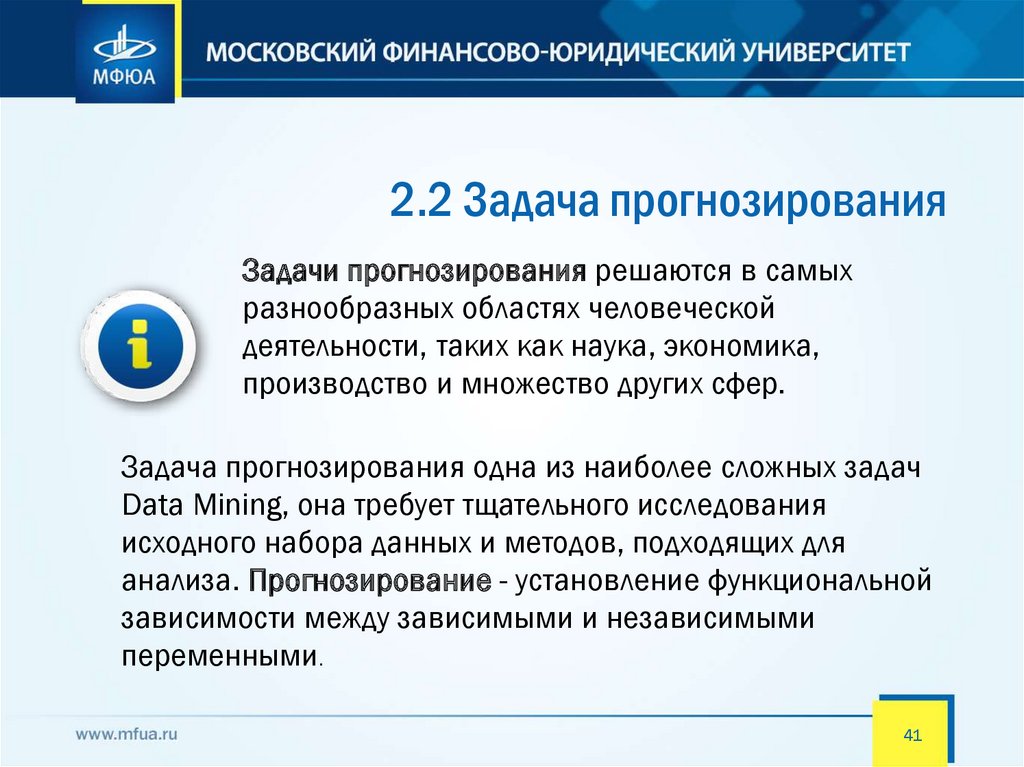 МФЮА

МОСКОВСКИЙ ФИНАНСОВО-ЮРИДИЧЕСКИЙ УНИВЕРСИТЕТ

2.2 Задача прогнозирования

Задачи прогнозирования решаются в самых разнообразных областях человеческой деятельности, таких как наука, экономика, производство и множество других сфер.

Задача прогнозирования одна из наиболее сложных задач Data Mining, она требует тщательного исследования исходного набора данных и методов, подходящих для анализа. Прогнозирование - установление функциональной зависимости между зависимыми и независимыми переменными.

www.mfua.ru

41